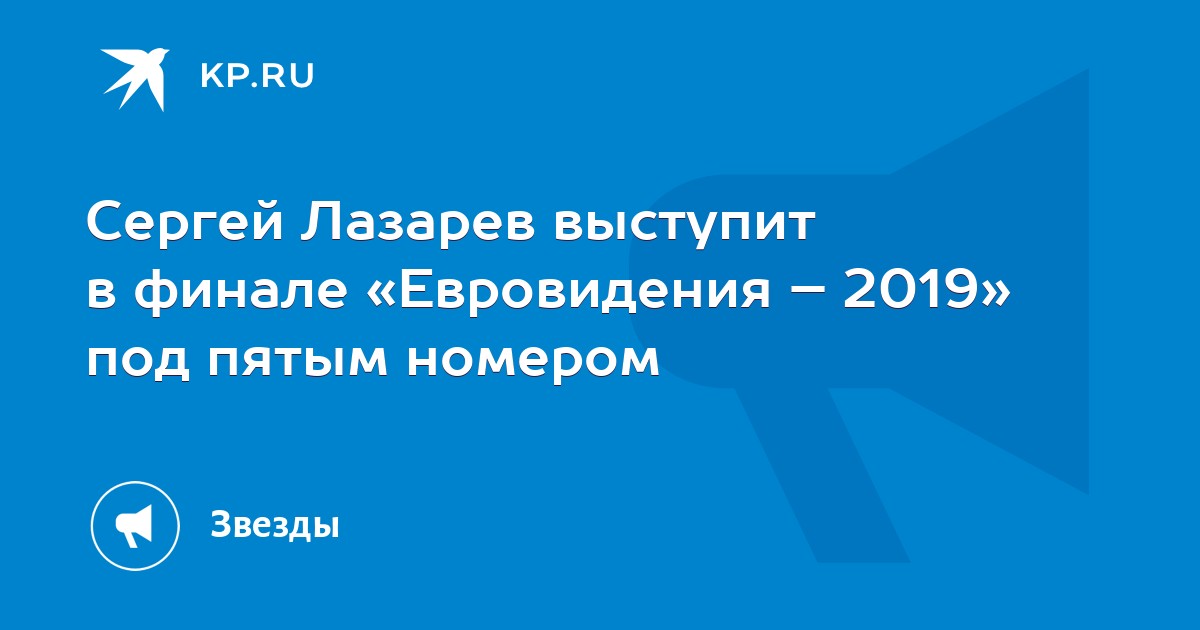 KP.RU

Сергей Лазарев выступит в финале «Евровидения – 2019» под пятым номером

Звезды